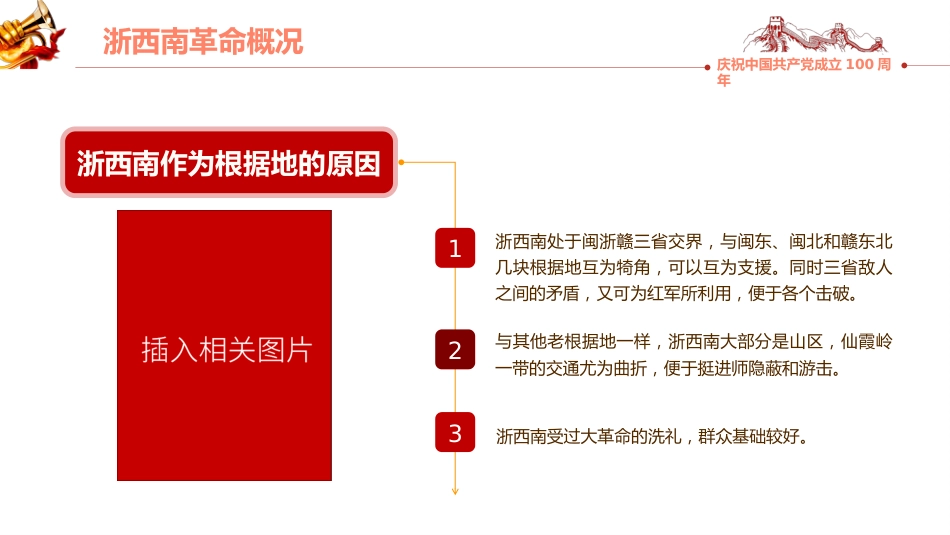 浙西南革命概况

庆祝中国共产党成立 100 周年

浙西南作为根据地的原因

插入相关图片

1

浙西南处于闽浙赣三省交界，与闽东、闽北和赣东北几块根据地互为犄角，可以互为支援。同时三省敌人之间的矛盾，又可为红军所利用，便于各个击破。

2

与其他老根据地一样，浙西南大部分是山区，仙霞岭一带的交通尤为曲折，便于挺进师隐蔽和游击。

3

浙西南受过大革命的洗礼，群众基础较好。